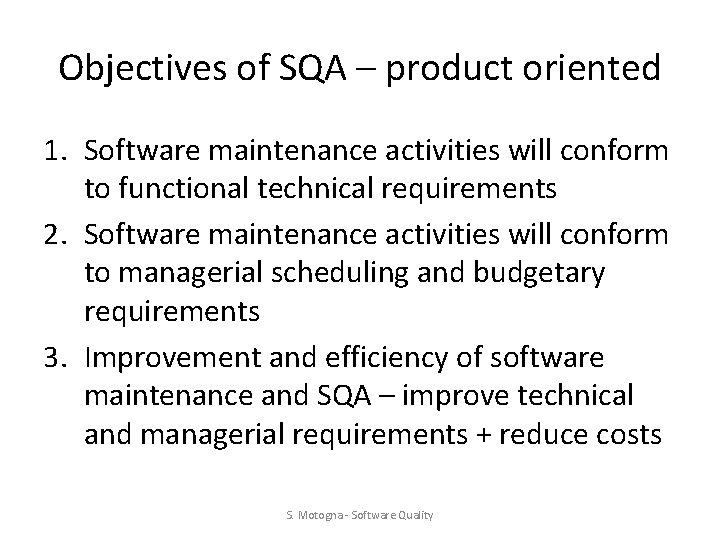 Objectives of SQA – product oriented

1. Software maintenance activities will conform to functional technical requirements
2. Software maintenance activities will conform to managerial scheduling and budgetary requirements
3. Improvement and efficiency of software maintenance and SQA – improve technical and managerial requirements + reduce costs

S. Motogna - Software Quality